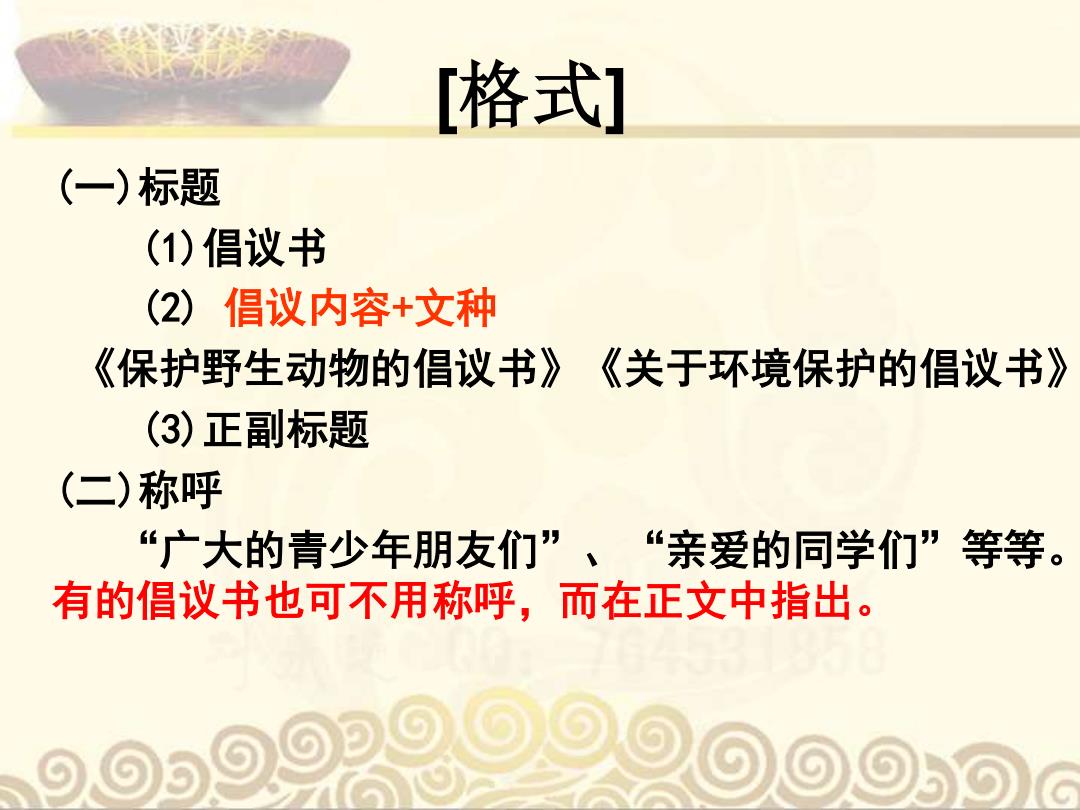 [格式]

(一)标题

(1)倡议书

(2) 倡议内容+文种

《保护野生动物的倡议书》《关于环境保护的倡议书》

(3)正副标题

(二)称呼

“广大的青少年朋友们”、“亲爱的同学们”等等。有的倡议书也可不用称呼，而在正文中指出。